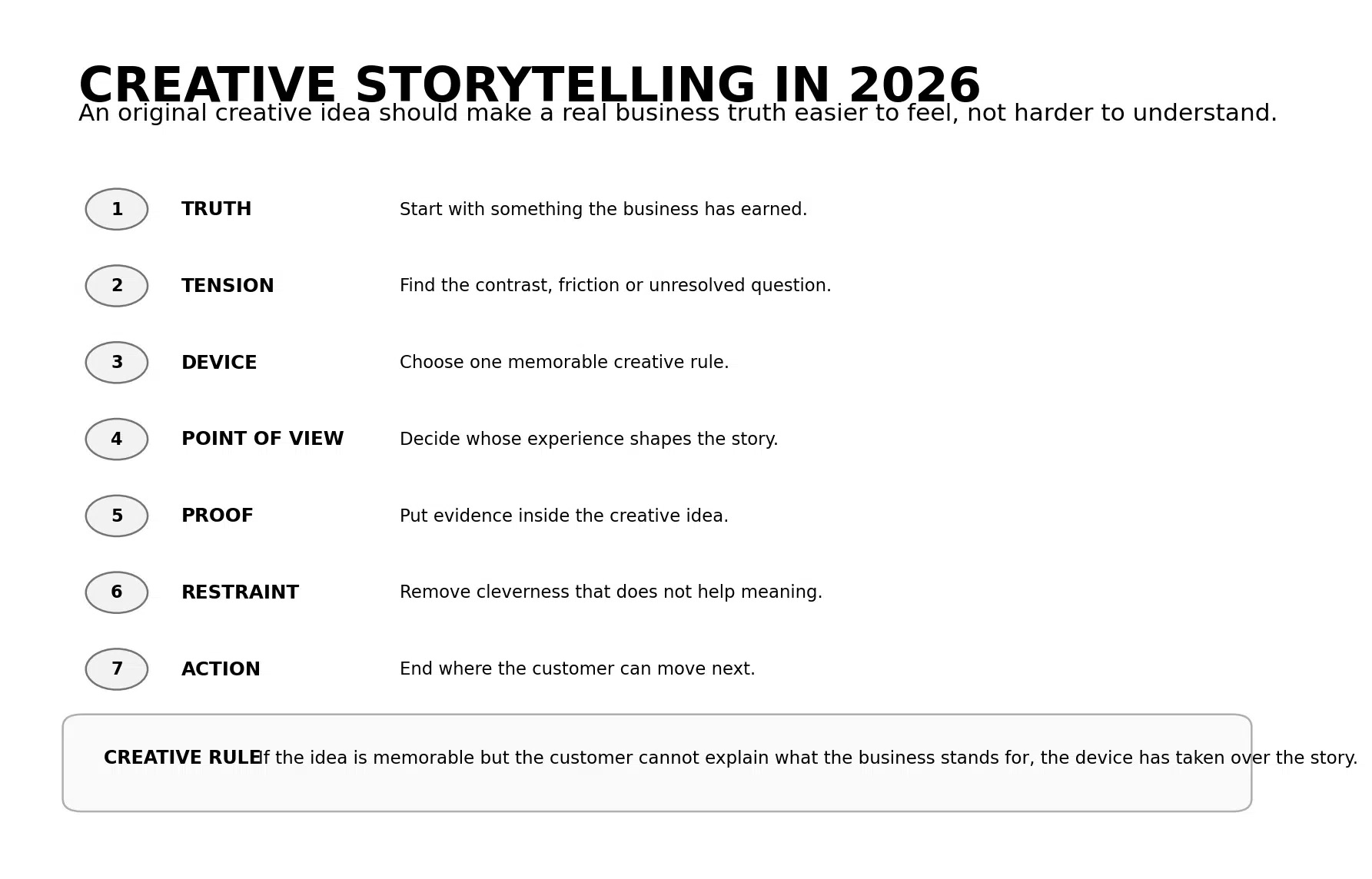 CREATIVE STORYTELLING IN 2026

An original creative idea should make a real business truth easier to feel, not harder to understand.

1 TRUTH Start with something the business has earned.

2 TENSION Find the contrast, friction or unresolved question.

3 DEVICE Choose one memorable creative rule.

4 POINT OF VIEW Decide whose experience shapes the story.

5 PROOF Put evidence inside the creative idea.

6 RESTRAINT Remove cleverness that does not help meaning.

7 ACTION End where the customer can move next.

CREATIVE RULE If the idea is memorable but the customer cannot explain what the business stands for, the device has taken over the story.